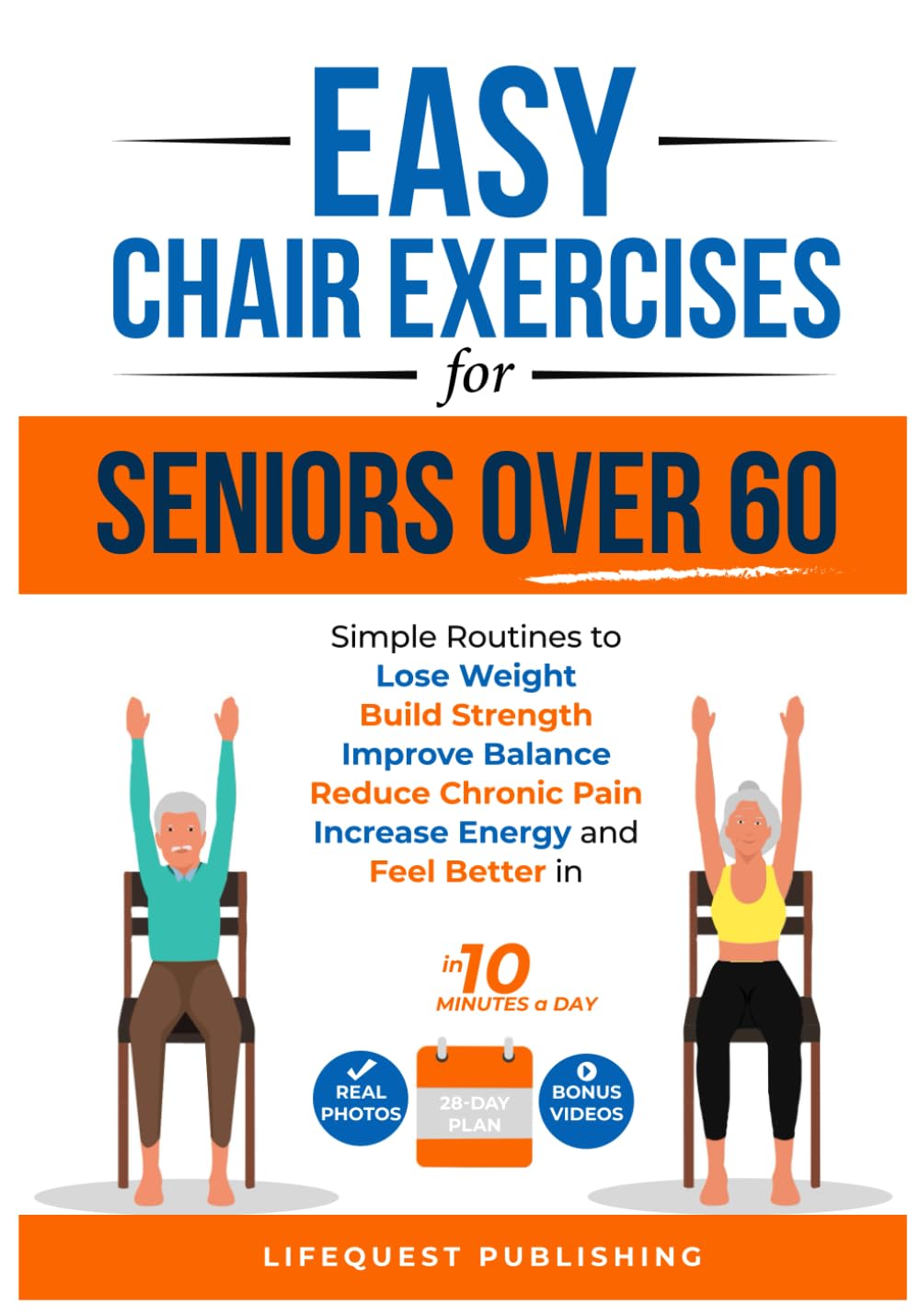 EASY
CHAIR EXERCISES
for
SENIORS OVER 60

Simple Routines to
Lose Weight
Build Strength
Improve Balance
Reduce Chronic Pain
Increase Energy and
Feel Better in

in 10
MINUTES a DAY

REAL PHOTOS
28-DAY PLAN
BONUS VIDEOS

LIFEQUEST PUBLISHING